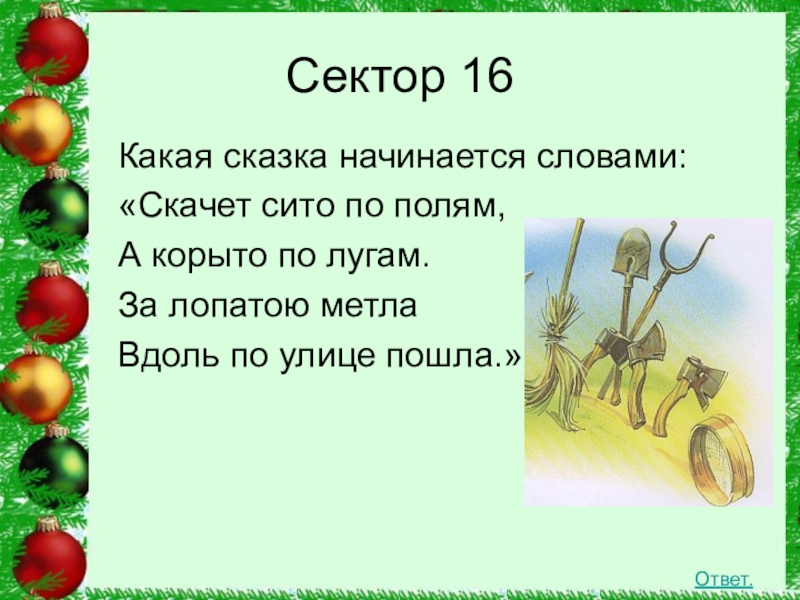 Сектор 16

Какая сказка начинается словами:
«Скачет сито по полям,
А корыто по лугам.
За лопатою метла
Вдоль по улице пошла.»

Ответ.